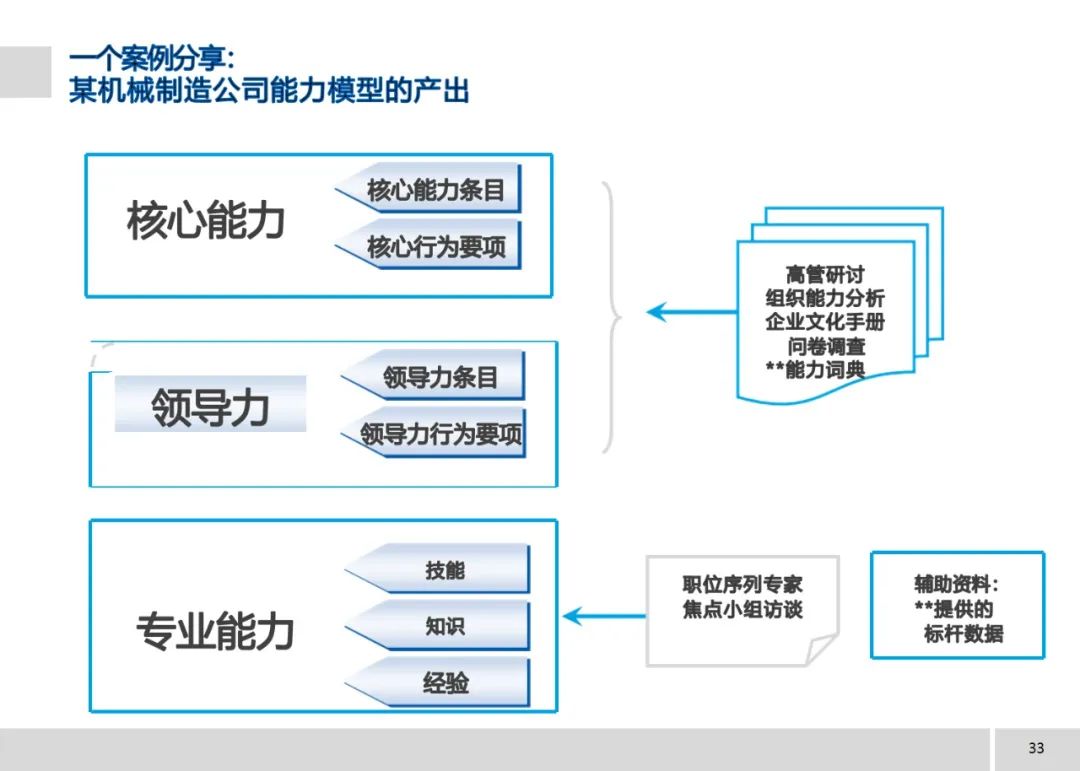 一个案例分享:
某机械制造公司能力模型的产出

核心能力

核心能力条目

核心行为要项

领导力

领导力条目

领导力行为要项

高管研讨
组织能力分析
企业文化手册
问卷调查
**能力词典

专业能力

技能

知识

经验

职位序列专家
焦点小组访谈

辅助资料:
**提供的
标杆数据

33